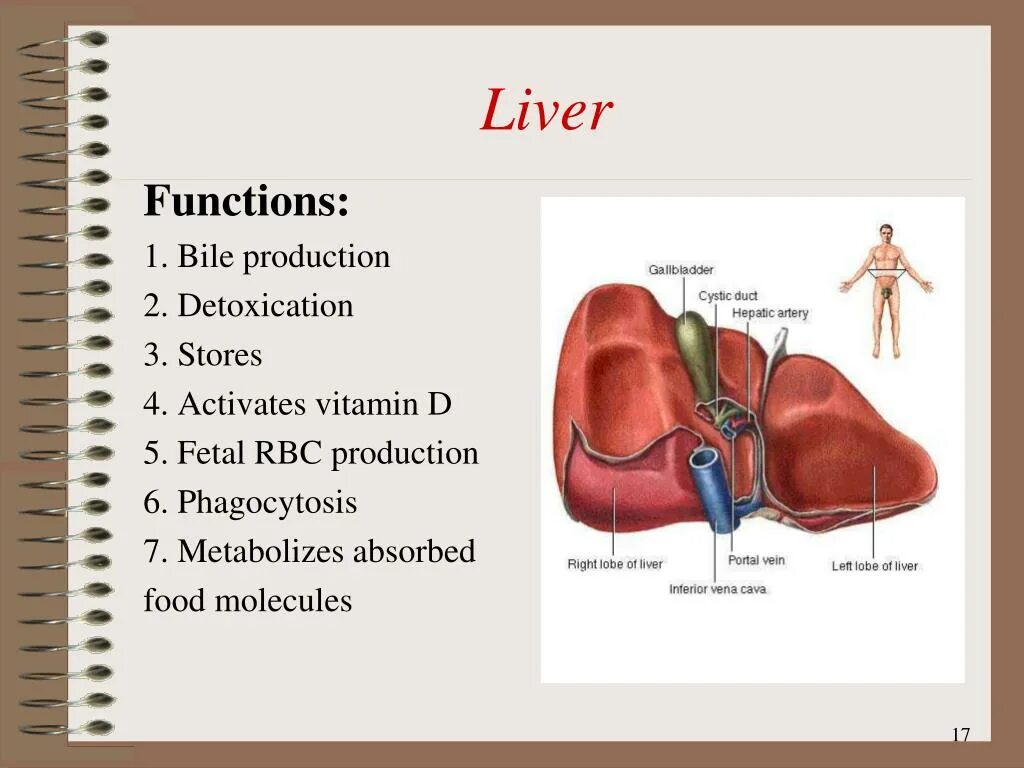 Liver

Functions:
1. Bile production
2. Detoxication
3. Stores
4. Activates vitamin D
5. Fetal RBC production
6. Phagocytosis
7. Metabolizes absorbed food molecules

Gallbladder
Cystic duct
Hepatic artery
Right lobe of liver
Portal vein
Inferior vena cava
Left lobe of liver

17